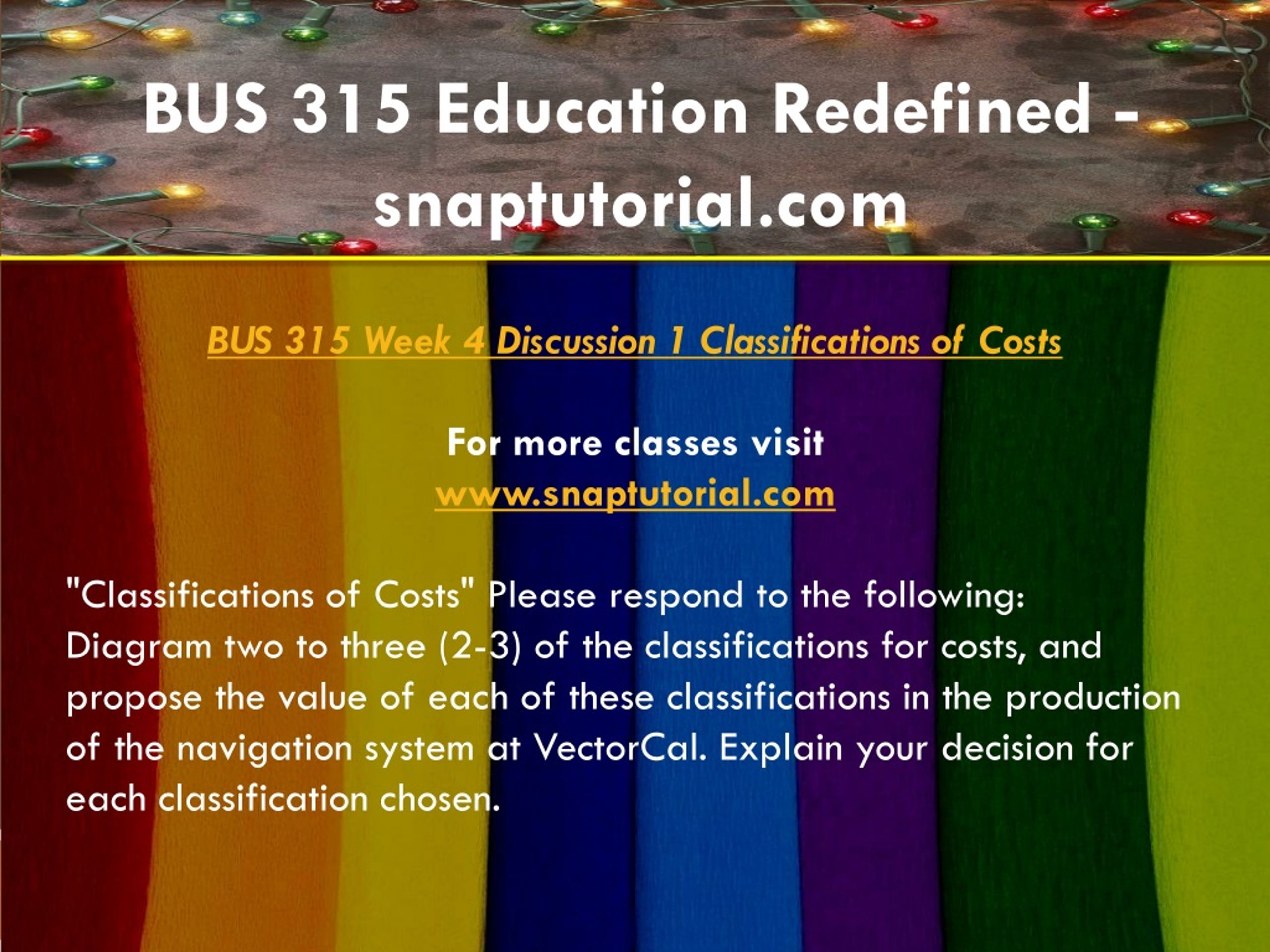 BUS 315 Education Redefined - snaptutorial.com

BUS 315 Week 4 Discussion 1 Classifications of Costs

For more classes visit
www.snaptutorial.com

"Classifications of Costs" Please respond to the following: Diagram two to three (2-3) of the classifications for costs, and propose the value of each of these classifications in the production of the navigation system at VectorCal. Explain your decision for each classification chosen.